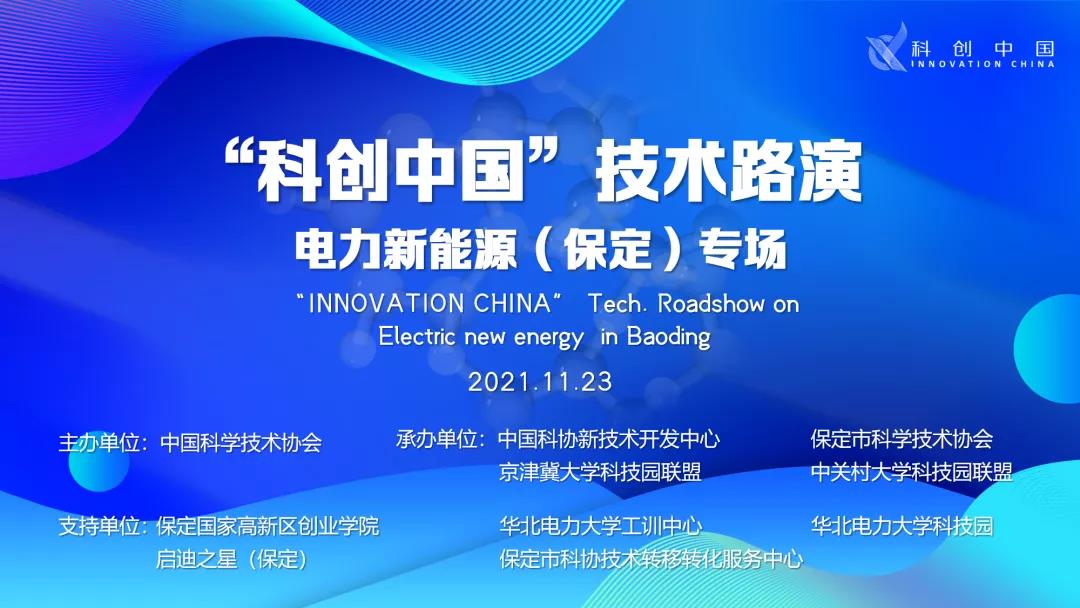 科创中国
INNOVATION CHINA

“科创中国”技术路演
电力新能源（保定）专场

“INNOVATION CHINA” Tech. Roadshow on Electric new energy in Baoding

2021.11.23

主办单位：中国科学技术协会

承办单位：中国科协新技术开发中心
京津冀大学科技园联盟

保定市科学技术协会
中关村大学科技园联盟

支持单位：保定国家高新区创业学院
启迪之星（保定）

华北电力大学工训中心
保定市科协技术转移转化服务中心

华北电力大学科技园